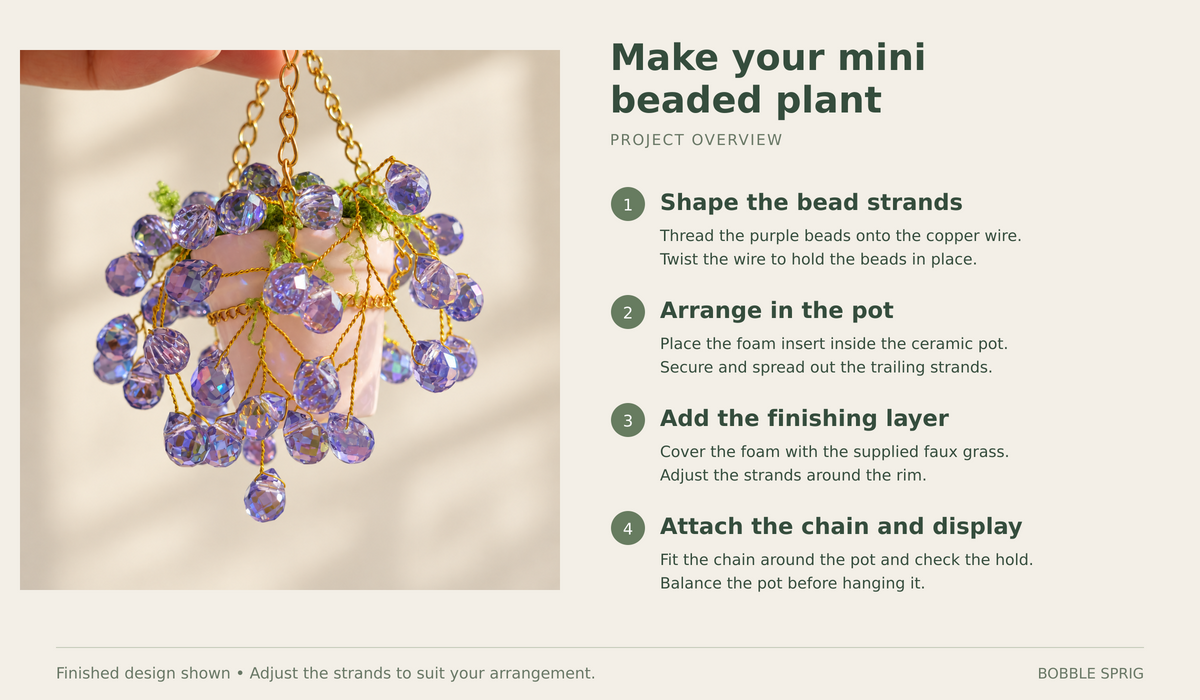 Make your mini beaded plant

PROJECT OVERVIEW

1 Shape the bead strands

Thread the purple beads onto the copper wire. Twist the wire to hold the beads in place.

2 Arrange in the pot

Place the foam insert inside the ceramic pot. Secure and spread out the trailing strands.

3 Add the finishing layer

Cover the foam with the supplied faux grass. Adjust the strands around the rim.

4 Attach the chain and display

Fit the chain around the pot and check the hold. Balance the pot before hanging it.

Finished design shown • Adjust the strands to suit your arrangement.

BOBBLE SPRIG